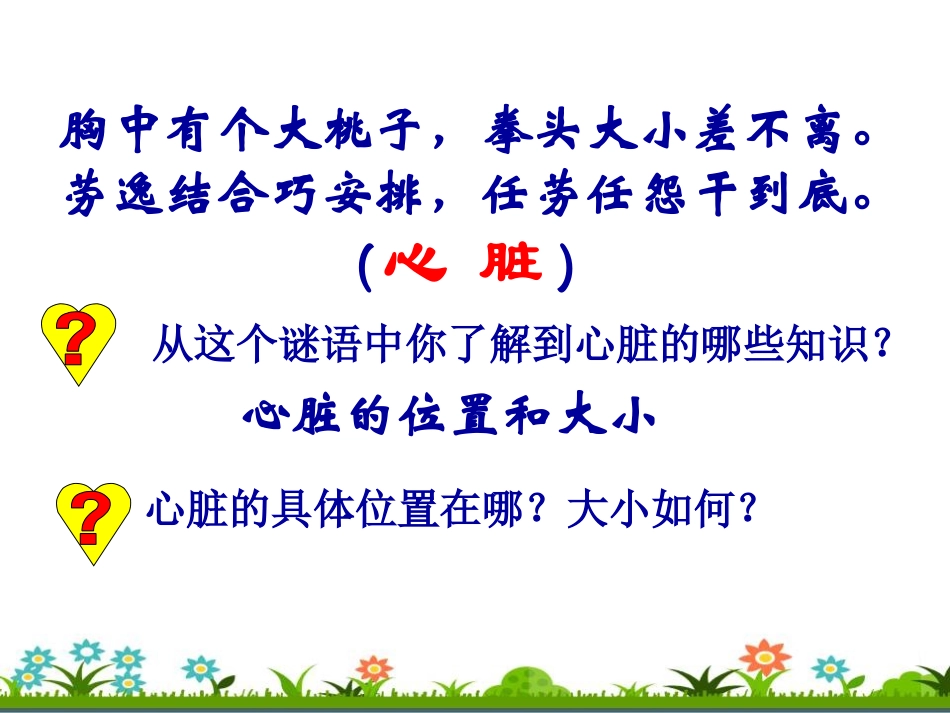 胸中有个大桃子，拳头大小差不离。
劳逸结合巧安排，任劳任怨干到底。
（心 脏）

?

从这个谜语中你了解到心脏的哪些知识？

心脏的位置和大小

?

心脏的具体位置在哪？大小如何？